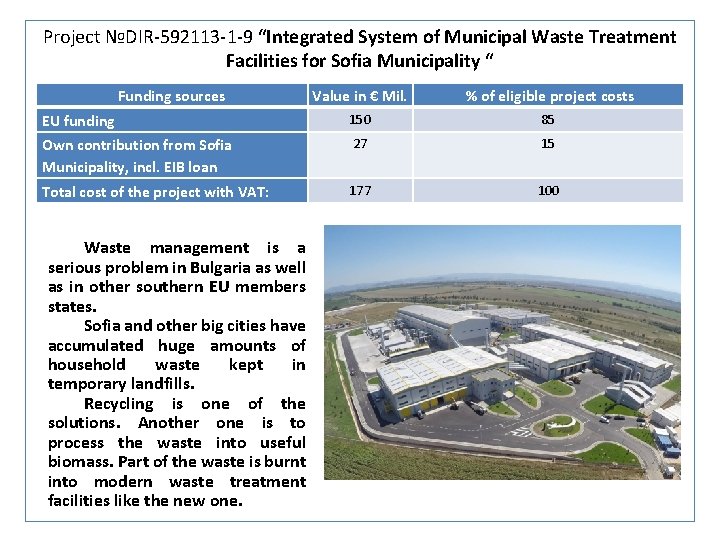 Project №DIR-592113-1-9 "Integrated System of Municipal Waste Treatment Facilities for Sofia Municipality "

| Funding sources | Value in € Mil. | % of eligible project costs |
|---|---|---|
| EU funding | 150 | 85 |
| Own contribution from Sofia Municipality, incl. EIB loan | 27 | 15 |
| Total cost of the project with VAT: | 177 | 100 |

Waste management is a serious problem in Bulgaria as well as in other southern EU members states.

Sofia and other big cities have accumulated huge amounts of household waste kept in temporary landfills.

Recycling is one of the solutions. Another one is to process the waste into useful biomass. Part of the waste is burnt into modern waste treatment facilities like the new one.